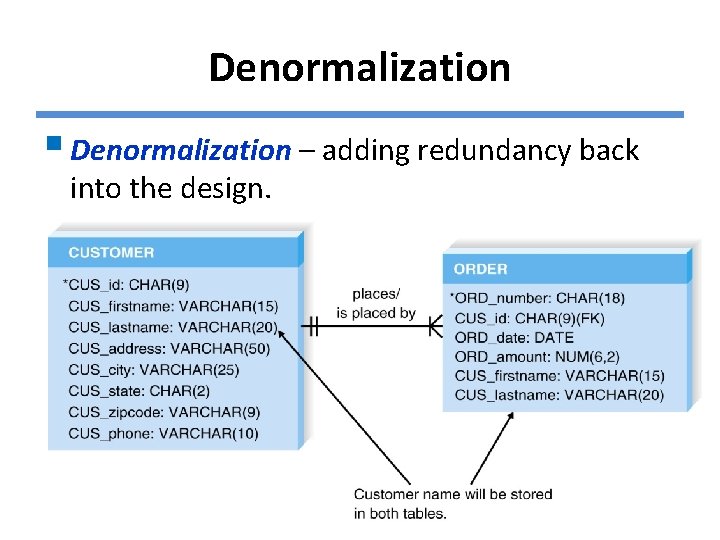 Denormalization

Denormalization – adding redundancy back into the design.

CUSTOMER
*CUS_id: CHAR(9)
CUS_firstname: VARCHAR(15)
CUS_lastname: VARCHAR(20)
CUS_address: VARCHAR(50)
CUS_city: VARCHAR(25)
CUS_state: CHAR(2)
CUS_zipcode: VARCHAR(9)
CUS_phone: VARCHAR(10)

places/
is placed by

ORDER
*ORD_number: CHAR(18)
CUS_id: CHAR(9)(FK)
ORD_date: DATE
ORD_amount: NUM(6,2)
CUS_firstname: VARCHAR(15)
CUS_lastname: VARCHAR(20)

Customer name will be stored in both tables.